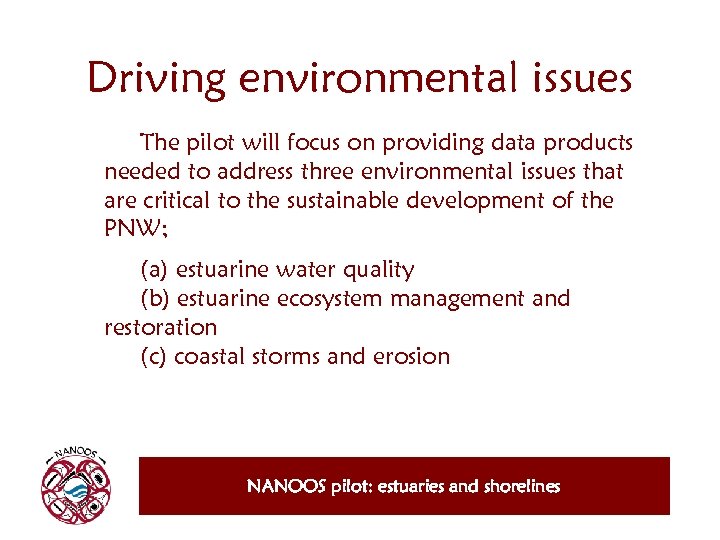 Driving environmental issues

The pilot will focus on providing data products needed to address three environmental issues that are critical to the sustainable development of the PNW;

(a) estuarine water quality
(b) estuarine ecosystem management and restoration
(c) coastal storms and erosion

NANOOS

NANOOS pilot: estuaries and shorelines